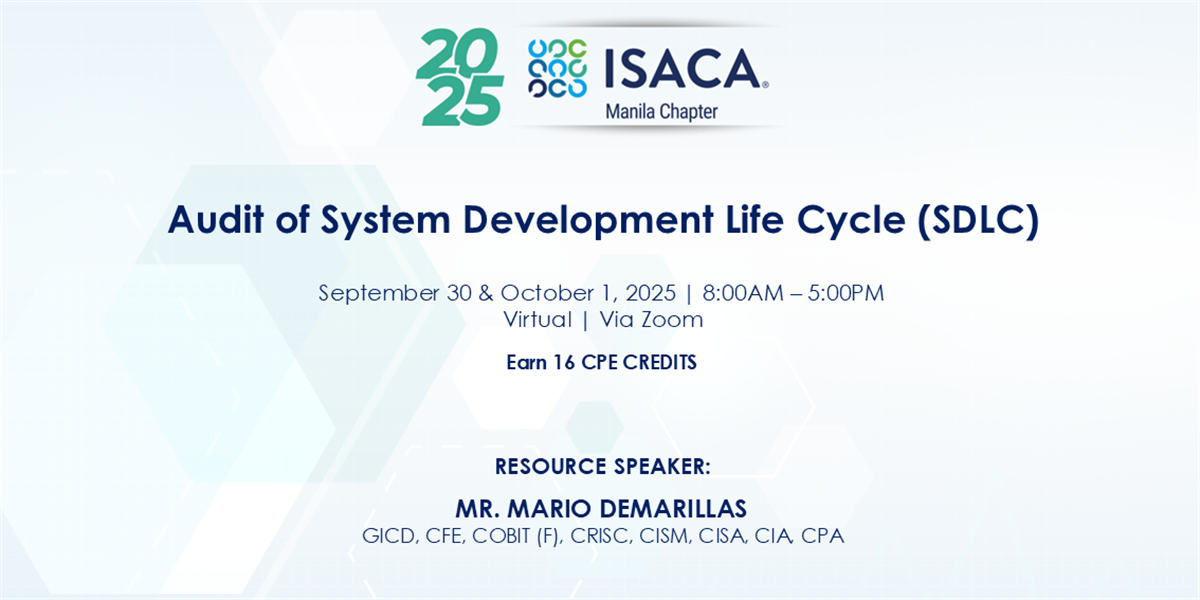 2025

ISACA®
Manila Chapter

Audit of System Development Life Cycle (SDLC)

September 30 & October 1, 2025 | 8:00AM – 5:00PM
Virtual | Via Zoom

Earn 16 CPE CREDITS

RESOURCE SPEAKER:
MR. MARIO DEMARILLAS
GICD, CFE, COBIT (F), CRISC, CISM, CISA, CIA, CPA